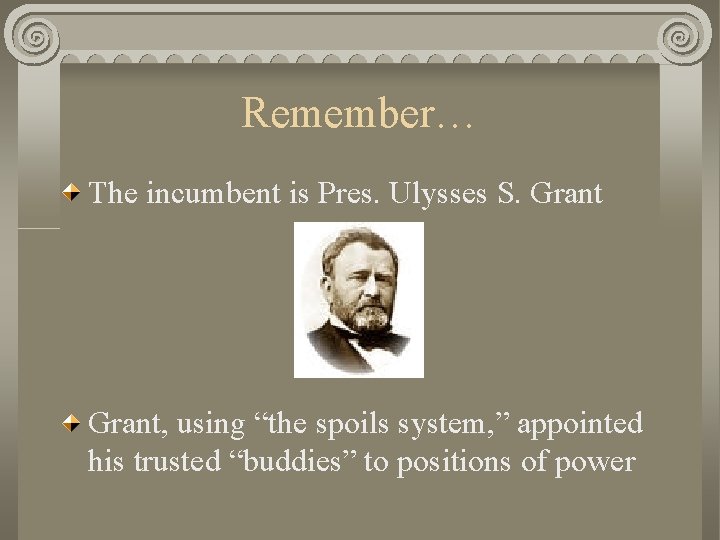 Remember…

The incumbent is Pres. Ulysses S. Grant

Grant, using “the spoils system,” appointed his trusted “buddies” to positions of power